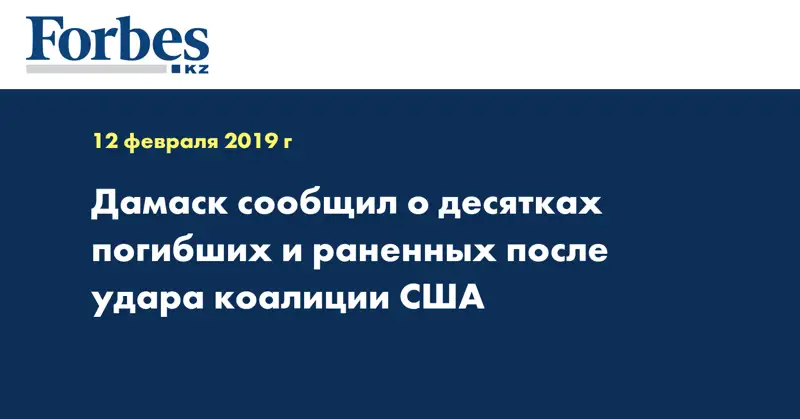 Forbes
KZ

12 февраля 2019 г

Дамаск сообщил о десятках погибших и раненных после удара коалиции США